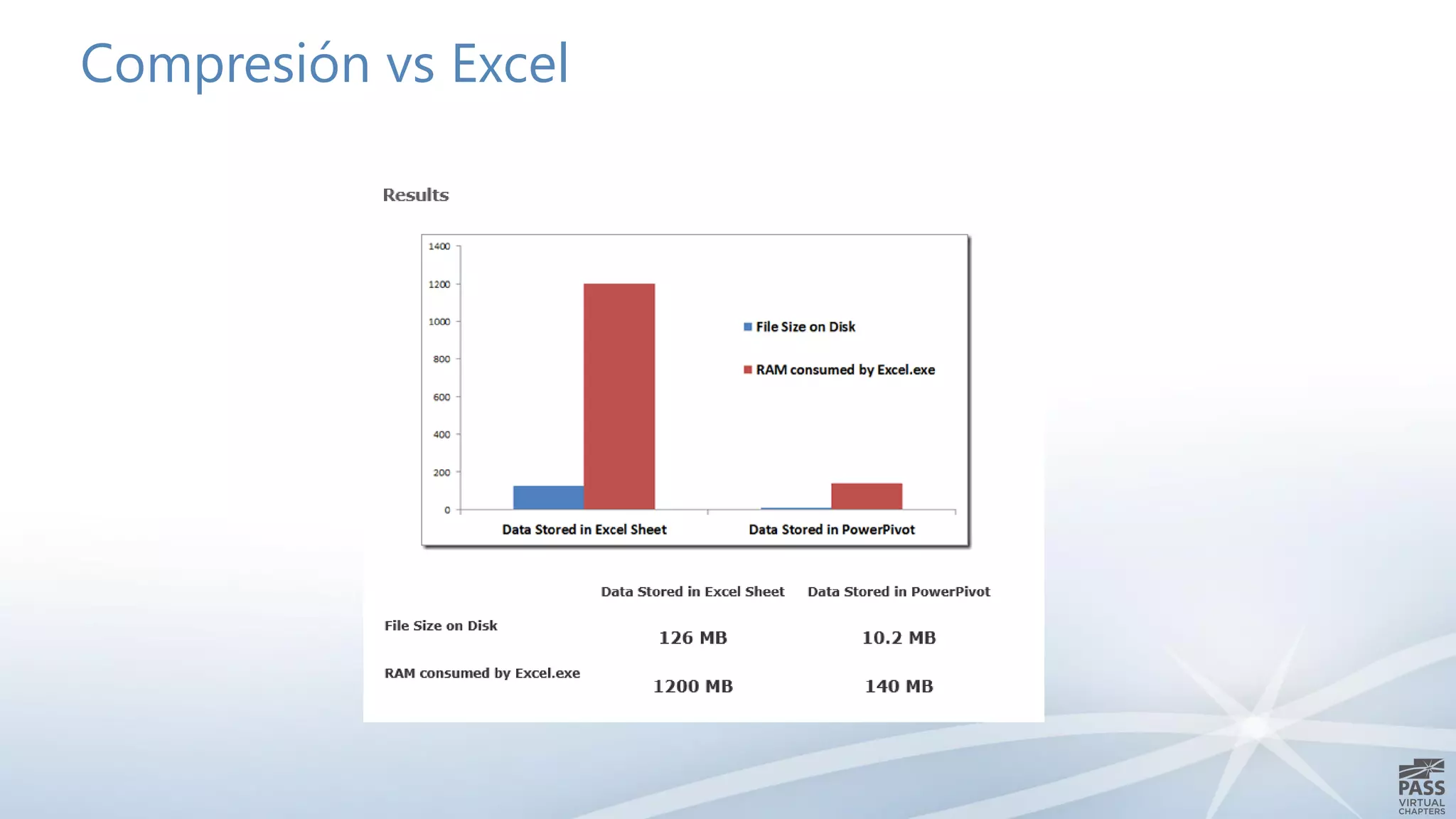 Compresión vs Excel

Results

1400
1200
1000
800
600
400
200
0

File Size on Disk
RAM consumed by Excel.exe

Data Stored in Excel Sheet
Data Stored in PowerPivot

| | Data Stored in Excel Sheet | Data Stored in PowerPivot |
|---|---|---|
| File Size on Disk | 126 MB | 10.2 MB |
| RAM consumed by Excel.exe | 1200 MB | 140 MB |

PASS
VIRTUAL
CHAPTERS